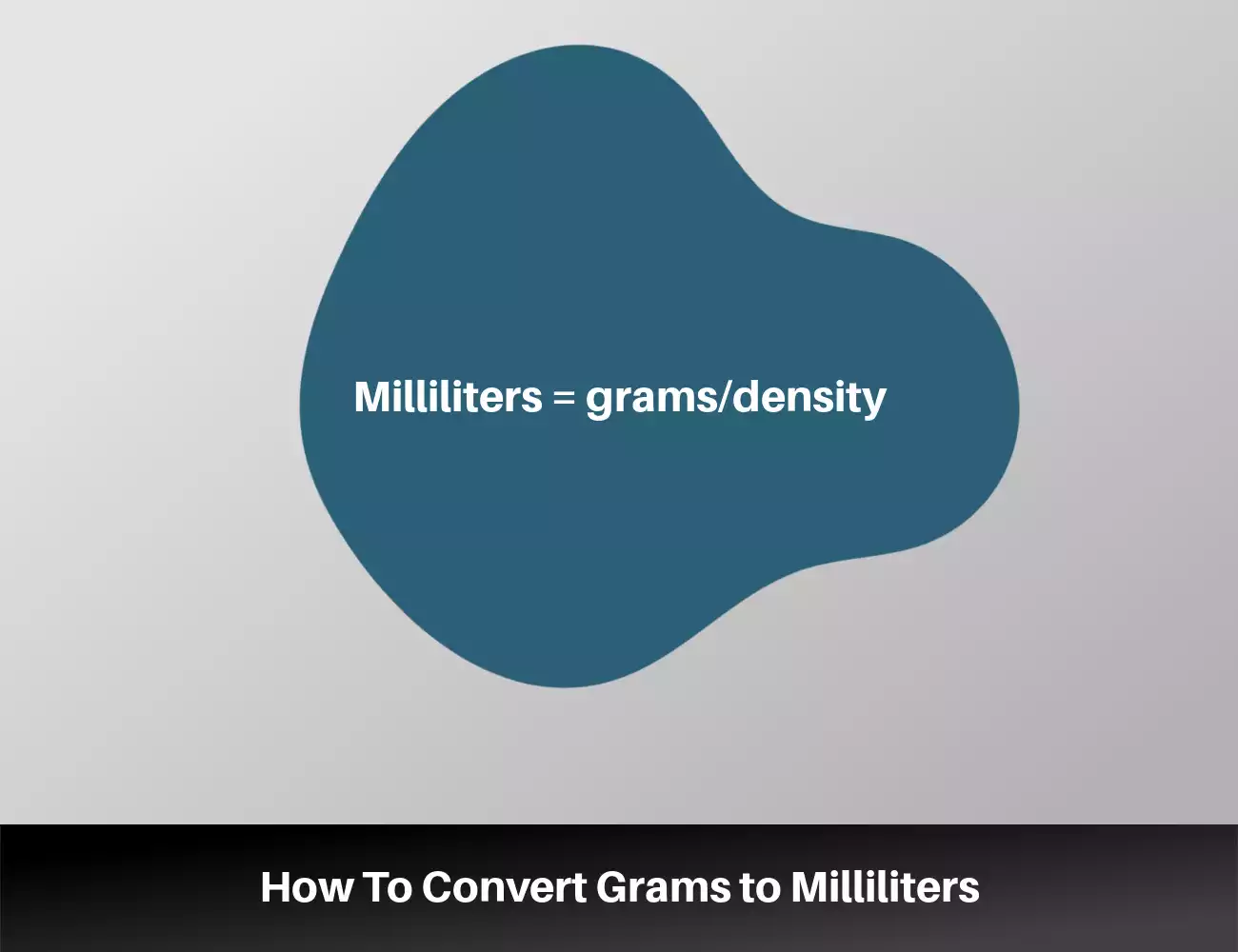 Milliliters = grams/density

How To Convert Grams to Milliliters